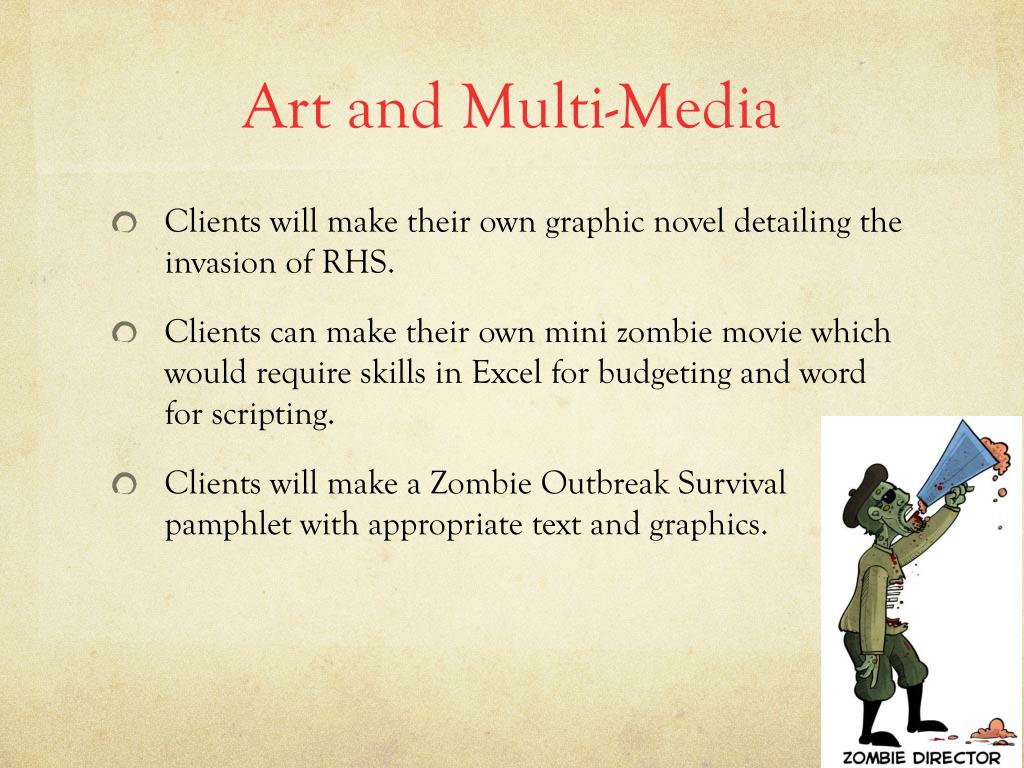 Art and Multi-Media

Clients will make their own graphic novel detailing the invasion of RHS.

Clients can make their own mini zombie movie which would require skills in Excel for budgeting and word for scripting.

Clients will make a Zombie Outbreak Survival pamphlet with appropriate text and graphics.

ZOMBIE DIRECTOR